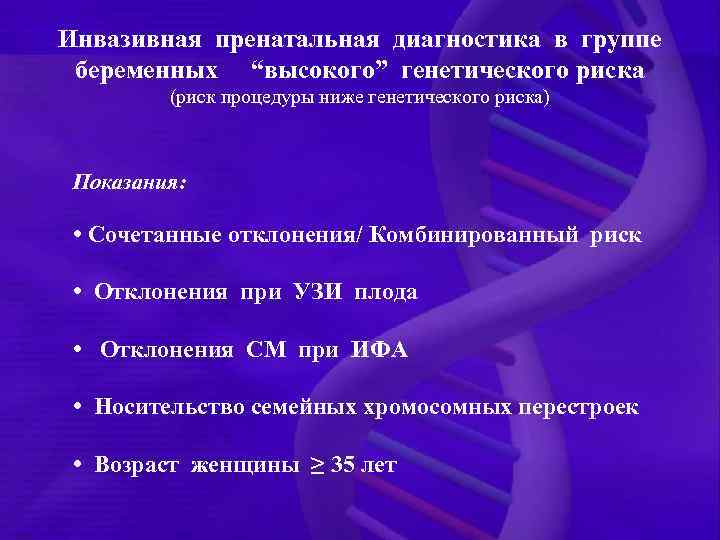 Инвазивная пренатальная диагностика в группе беременных “высокого” генетического риска
(риск процедуры ниже генетического риска)

Показания:

• Сочетанные отклонения/ Комбинированный риск

• Отклонения при УЗИ плода

• Отклонения СМ при ИФА

• Носительство семейных хромосомных перестроек

• Возраст женщины $\geq$ 35 лет